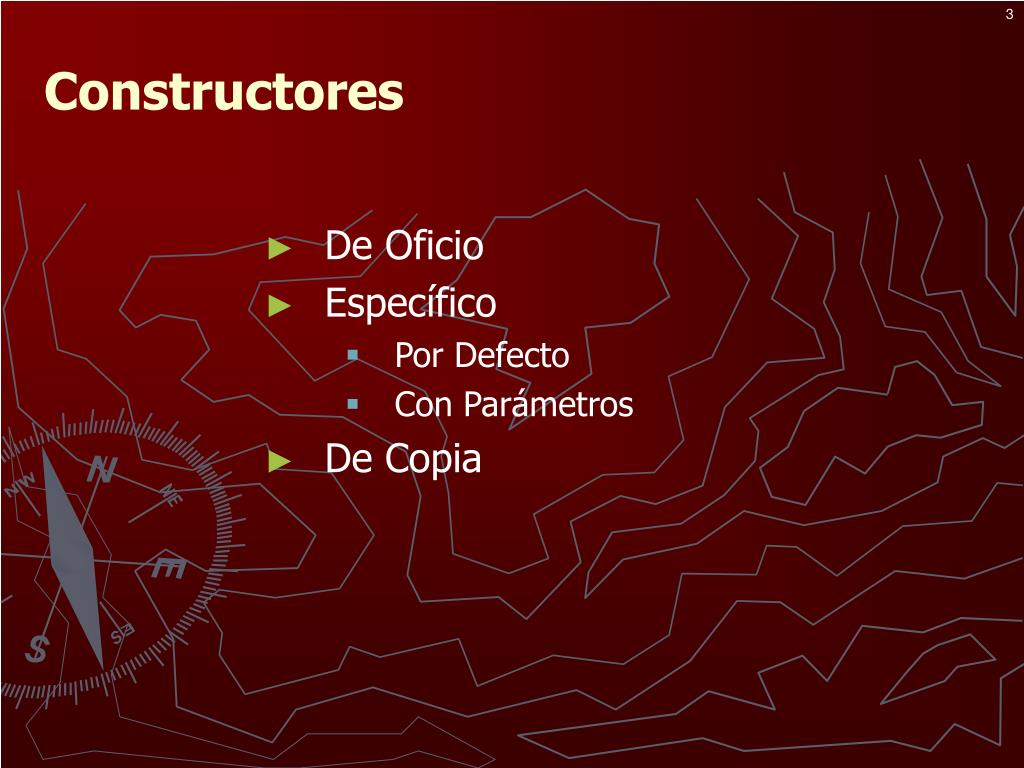 3

Constructores

► De Oficio
► Específico
▪ Por Defecto
▪ Con Parámetros
► De Copia

NW N NE E SE S